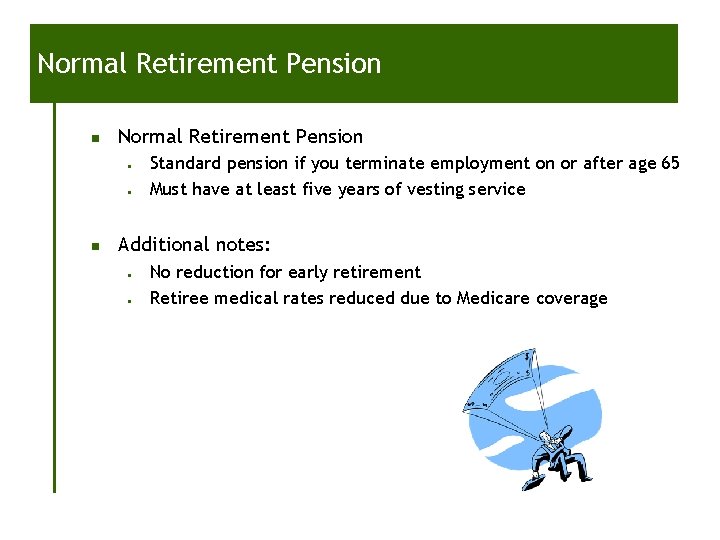 Normal Retirement Pension

- Normal Retirement Pension
  - Standard pension if you terminate employment on or after age 65
  - Must have at least five years of vesting service

- Additional notes:
  - No reduction for early retirement
  - Retiree medical rates reduced due to Medicare coverage